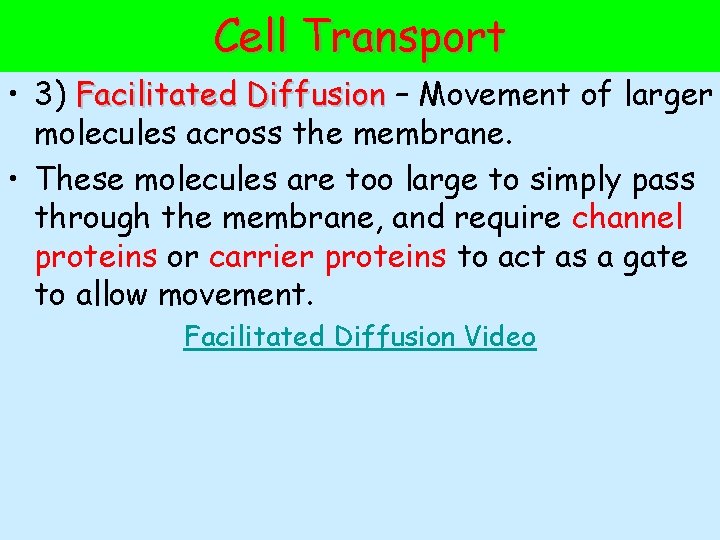 Cell Transport

• 3) Facilitated Diffusion – Movement of larger molecules across the membrane.

• These molecules are too large to simply pass through the membrane, and require channel proteins or carrier proteins to act as a gate to allow movement.

Facilitated Diffusion Video